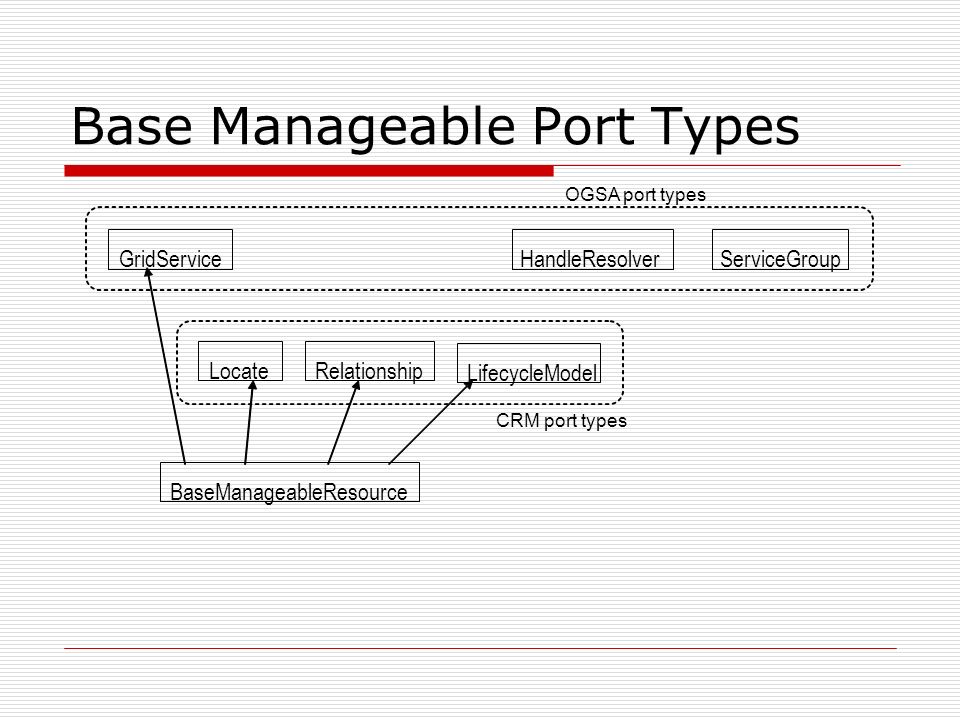 Base Manageable Port Types

OGSA port types

GridService

HandleResolver

ServiceGroup

Locate

Relationship

LifecycleModel

CRM port types

BaseManageableResource